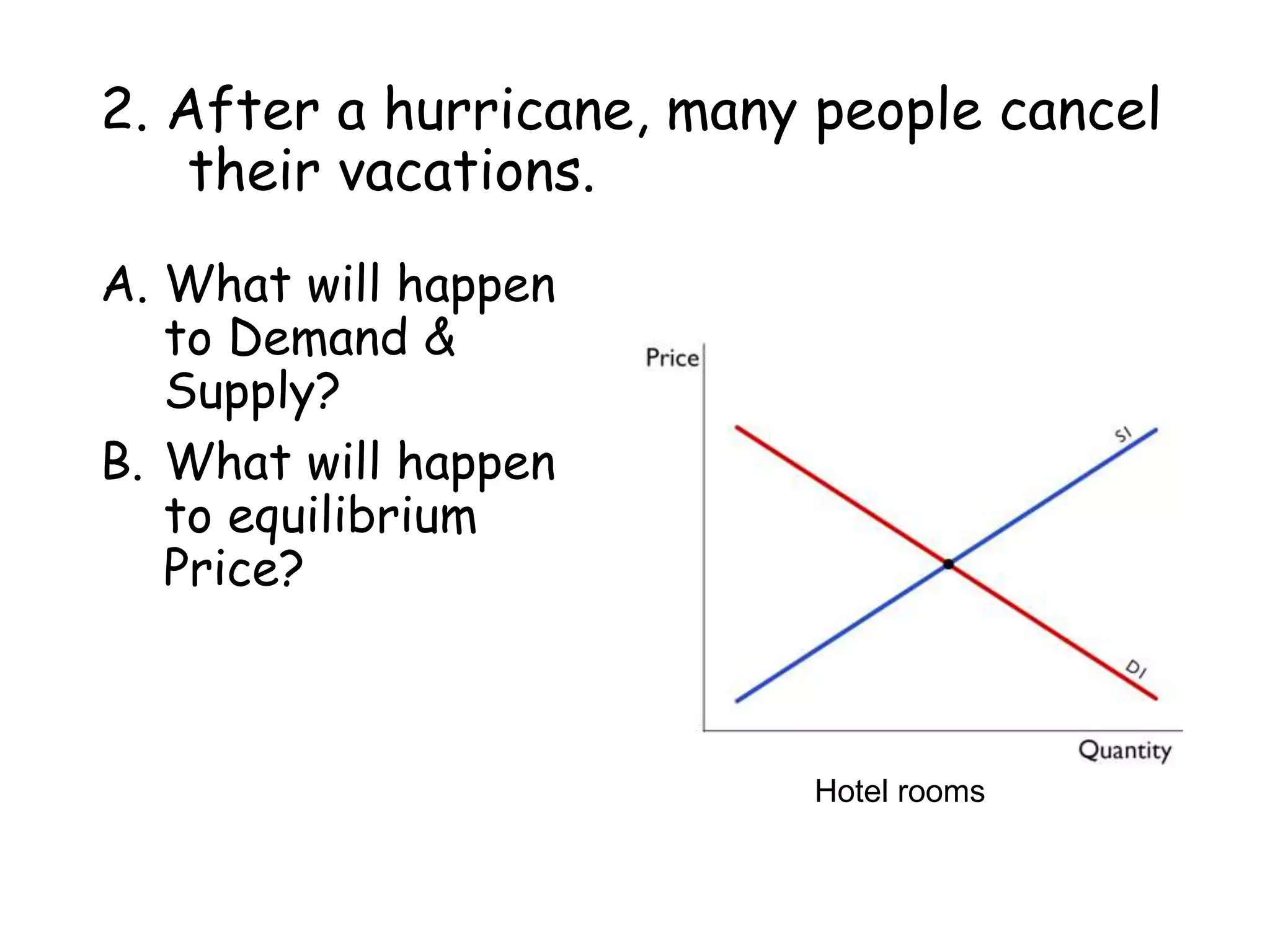 2. After a hurricane, many people cancel their vacations.

A. What will happen to Demand & Supply?

B. What will happen to equilibrium Price?

Price

S1

D1

Quantity

Hotel rooms